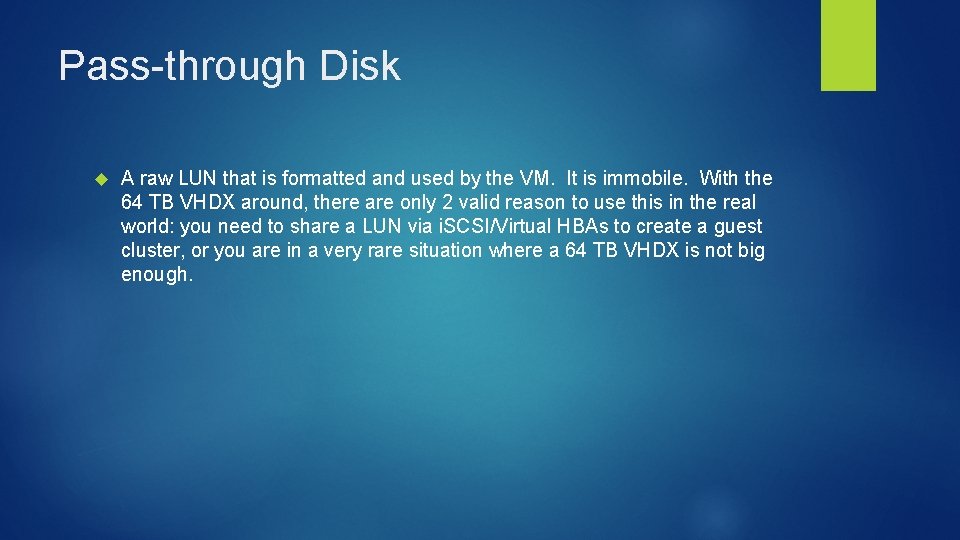 Pass-through Disk

A raw LUN that is formatted and used by the VM. It is immobile. With the 64 TB VHDX around, there are only 2 valid reason to use this in the real world: you need to share a LUN via iSCSI/Virtual HBAs to create a guest cluster, or you are in a very rare situation where a 64 TB VHDX is not big enough.